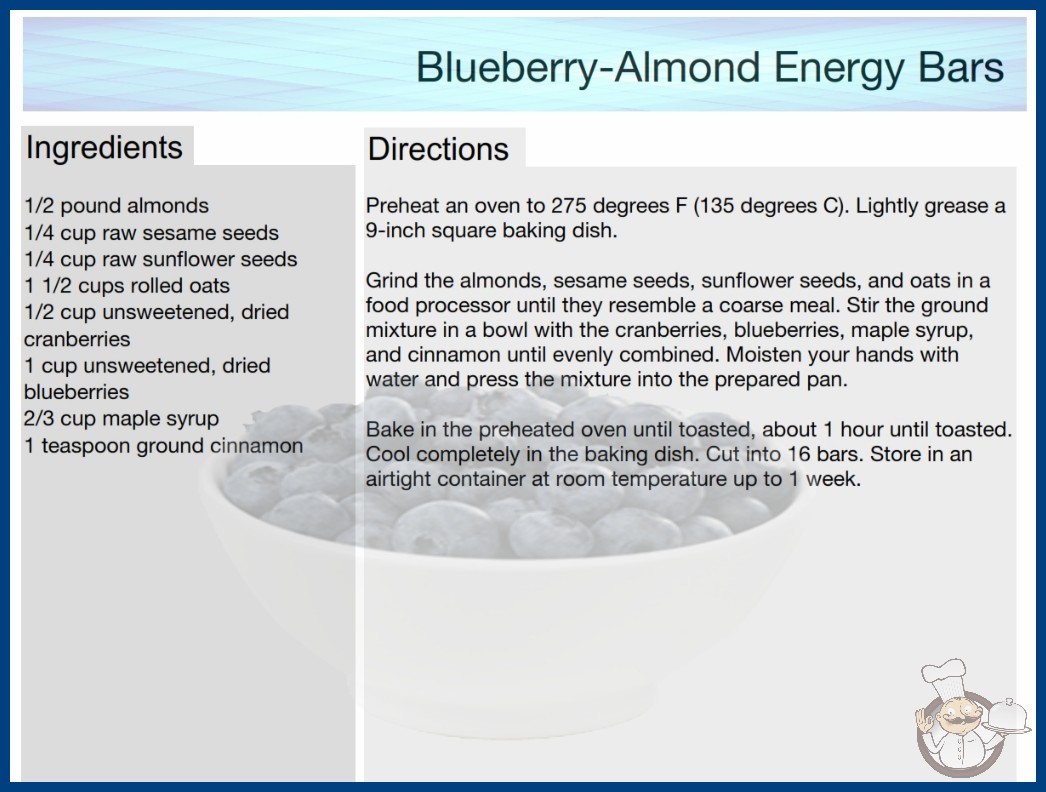 Blueberry-Almond Energy Bars

Ingredients

1/2 pound almonds
1/4 cup raw sesame seeds
1/4 cup raw sunflower seeds
1 1/2 cups rolled oats
1/2 cup unsweetened, dried cranberries
1 cup unsweetened, dried blueberries
2/3 cup maple syrup
1 teaspoon ground cinnamon

Directions

Preheat an oven to 275 degrees F (135 degrees C). Lightly grease a 9-inch square baking dish.

Grind the almonds, sesame seeds, sunflower seeds, and oats in a food processor until they resemble a coarse meal. Stir the ground mixture in a bowl with the cranberries, blueberries, maple syrup, and cinnamon until evenly combined. Moisten your hands with water and press the mixture into the prepared pan.

Bake in the preheated oven until toasted, about 1 hour until toasted. Cool completely in the baking dish. Cut into 16 bars. Store in an airtight container at room temperature up to 1 week.